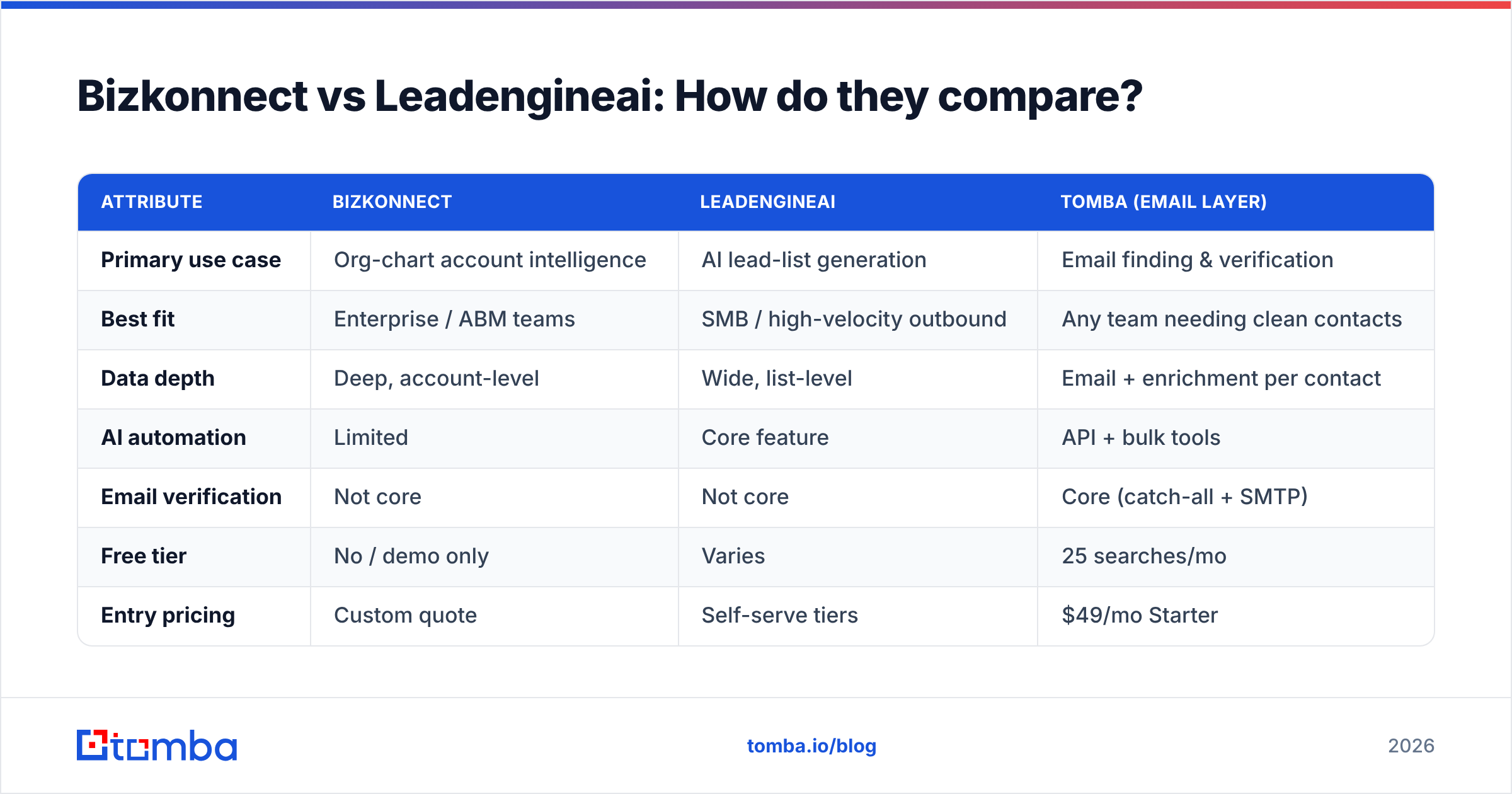 Bizkonnect vs Leadengineai: How do they compare?

| ATTRIBUTE | BIZKONNECT | LEADENGINEAI | TOMBA (EMAIL LAYER) |
|---|---|---|---|
| Primary use case | Org-chart account intelligence | AI lead-list generation | Email finding & verification |
| Best fit | Enterprise / ABM teams | SMB / high-velocity outbound | Any team needing clean contacts |
| Data depth | Deep, account-level | Wide, list-level | Email + enrichment per contact |
| AI automation | Limited | Core feature | API + bulk tools |
| Email verification | Not core | Not core | Core (catch-all + SMTP) |
| Free tier | No / demo only | Varies | 25 searches/mo |
| Entry pricing | Custom quote | Self-serve tiers | \$49/mo Starter |

tomba

tomba.io/blog

2026